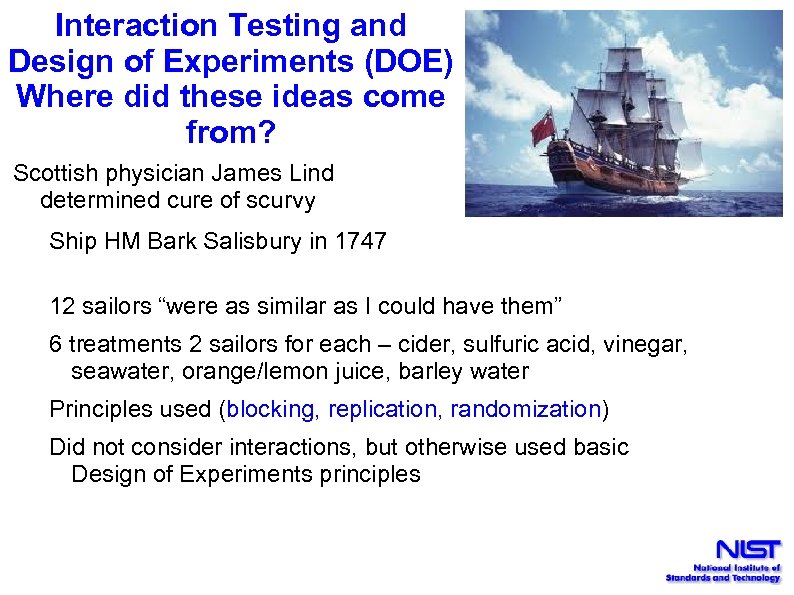 Interaction Testing and Design of Experiments (DOE) Where did these ideas come from?

Scottish physician James Lind determined cure of scurvy

Ship HM Bark Salisbury in 1747

12 sailors “were as similar as I could have them”

6 treatments 2 sailors for each – cider, sulfuric acid, vinegar, seawater, orange/lemon juice, barley water

Principles used (blocking, replication, randomization)

Did not consider interactions, but otherwise used basic Design of Experiments principles

NIST
National Institute of Standards and Technology